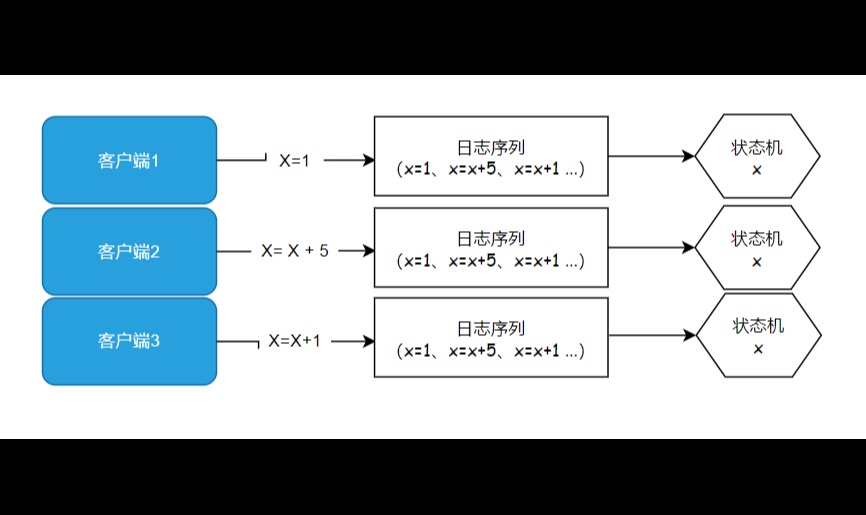 客户端1

X=1

日志序列
（x=1、x=x+5、x=x+1 ...）

状态机
x

客户端2

X= X + 5

日志序列
（x=1、x=x+5、x=x+1 ...）

状态机
x

客户端3

X=X+1

日志序列
（x=1、x=x+5、x=x+1 ...）

状态机
x